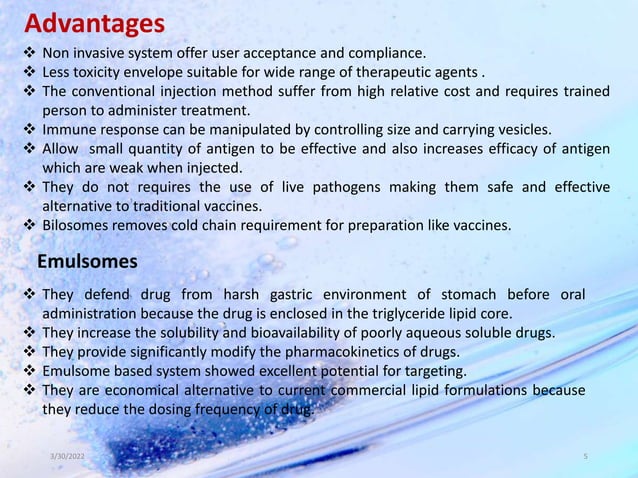 Advantages

❖ Non invasive system offer user acceptance and compliance.
❖ Less toxicity envelope suitable for wide range of therapeutic agents .
❖ The conventional injection method suffer from high relative cost and requires trained person to administer treatment.
❖ Immune response can be manipulated by controlling size and carrying vesicles.
❖ Allow small quantity of antigen to be effective and also increases efficacy of antigen which are weak when injected.
❖ They do not requires the use of live pathogens making them safe and effective alternative to traditional vaccines.
❖ Bilosomes removes cold chain requirement for preparation like vaccines.

Emulsomes

❖ They defend drug from harsh gastric environment of stomach before oral administration because the drug is enclosed in the triglyceride lipid core.
❖ They increase the solubility and bioavailability of poorly aqueous soluble drugs.
❖ They provide significantly modify the pharmacokinetics of drugs.
❖ Emulsome based system showed excellent potential for targeting.
❖ They are economical alternative to current commercial lipid formulations because they reduce the dosing frequency of drug.

3/30/2022

5